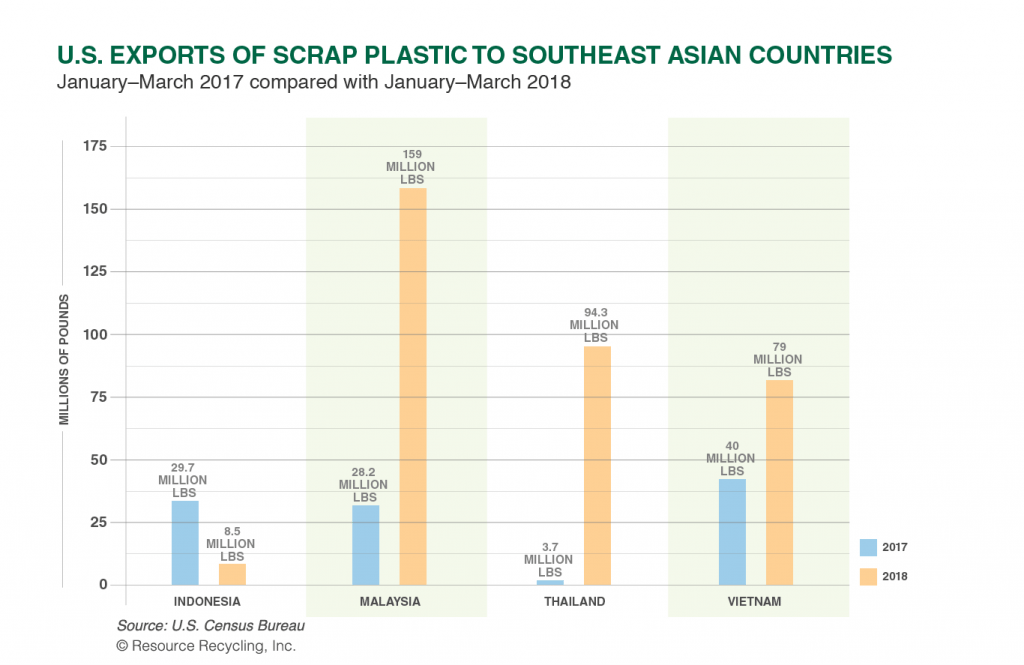 U.S. EXPORTS OF SCRAP PLASTIC TO SOUTHEAST ASIAN COUNTRIES
January–March 2017 compared with January–March 2018

MILLIONS OF POUNDS

175
150
125
100
75
50
25
0

29.7 MILLION LBS
8.5 MILLION LBS
28.2 MILLION LBS
159 MILLION LBS
3.7 MILLION LBS
94.3 MILLION LBS
40 MILLION LBS
79 MILLION LBS

INDONESIA
MALAYSIA
THAILAND
VIETNAM

2017
2018

Source: U.S. Census Bureau
© Resource Recycling, Inc.